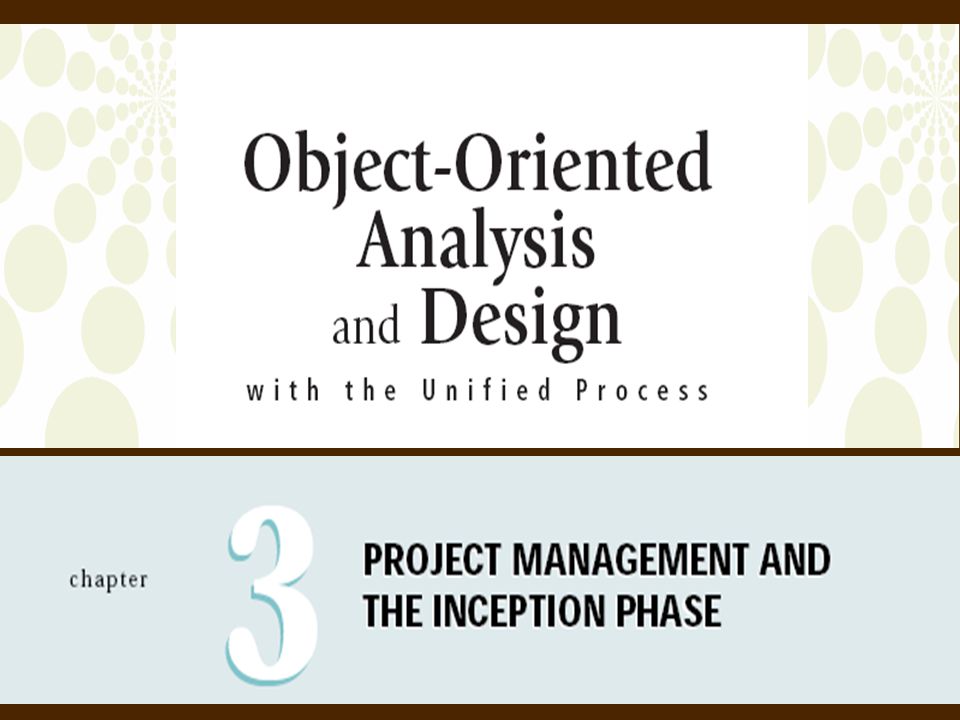 Object-Oriented Analysis and Design

with the Unified Process

chapter 3

PROJECT MANAGEMENT AND THE INCEPTION PHASE